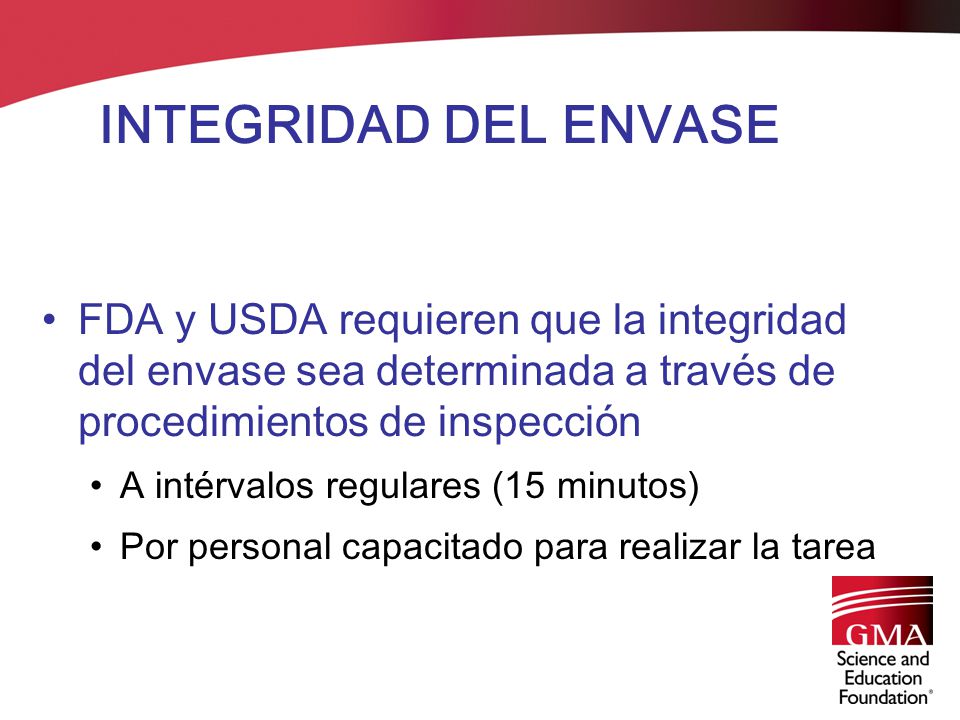 INTEGRIDAD DEL ENVASE

• FDA y USDA requieren que la integridad del envase sea determinada a través de procedimientos de inspección
• A intérvalos regulares (15 minutos)
• Por personal capacitado para realizar la tarea

GMA
Science and Education Foundation®